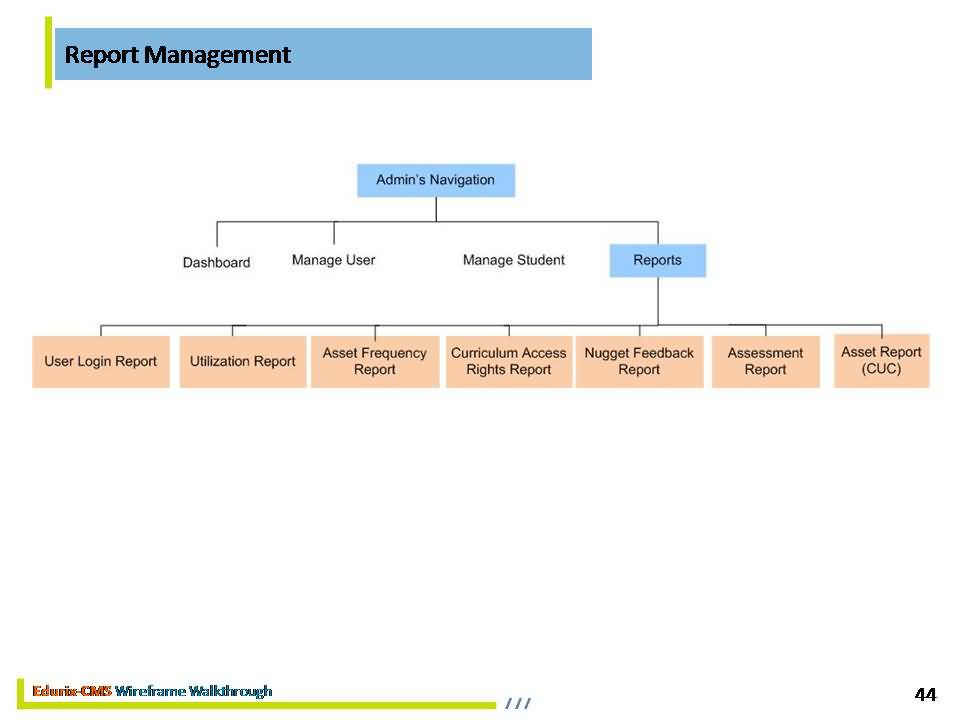 Report Management

Admin's Navigation

Dashboard

Manage User

Manage Student

Reports

User Login Report

Utilization Report

Asset Frequency Report

Curriculum Access Rights Report

Nugget Feedback Report

Assessment Report

Asset Report (CUC)

Edurix-CMS Wireframe Walkthrough

///

44